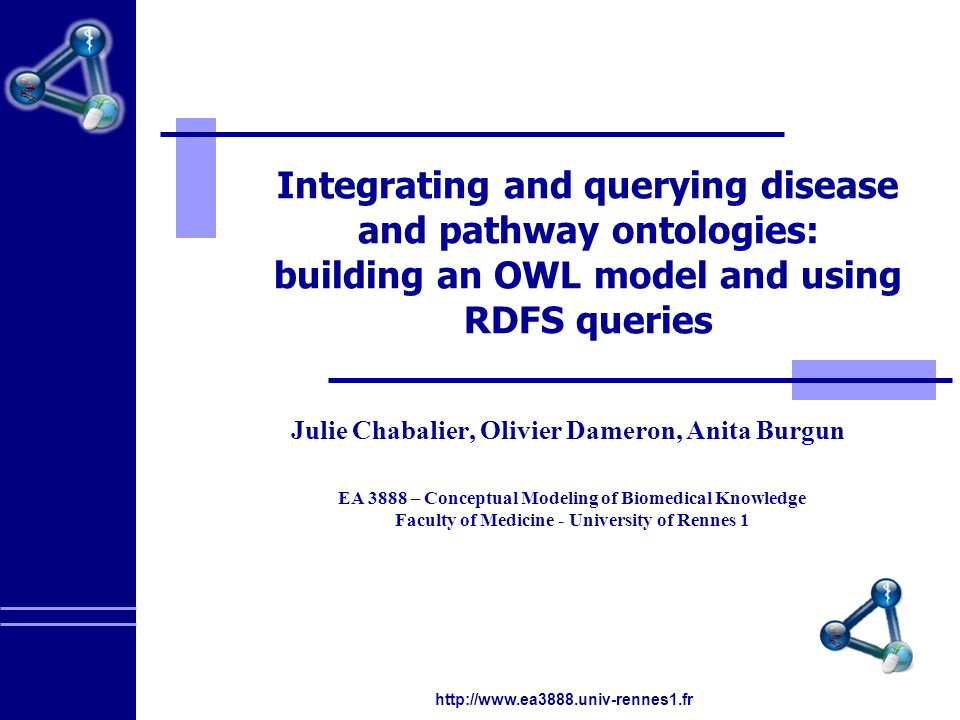 Integrating and querying disease and pathway ontologies: building an OWL model and using RDFS queries

Julie Chabalier, Olivier Dameron, Anita Burgun

EA 3888 – Conceptual Modeling of Biomedical Knowledge
Faculty of Medicine - University of Rennes 1

http://www.ea3888.univ-rennes1.fr